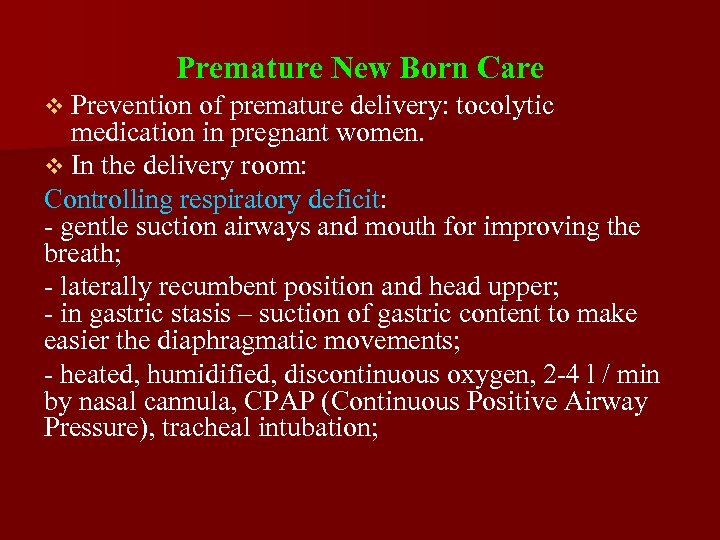 Premature New Born Care

❖ Prevention of premature delivery: tocolytic medication in pregnant women.

❖ In the delivery room:

Controlling respiratory deficit:
- gentle suction airways and mouth for improving the breath;

- laterally recumbent position and head upper;
- in gastric stasis – suction of gastric content to make easier the diaphragmatic movements;

- heated, humidified, discontinuous oxygen, 2-4 l / min by nasal cannula, CPAP (Continuous Positive Airway Pressure), tracheal intubation;